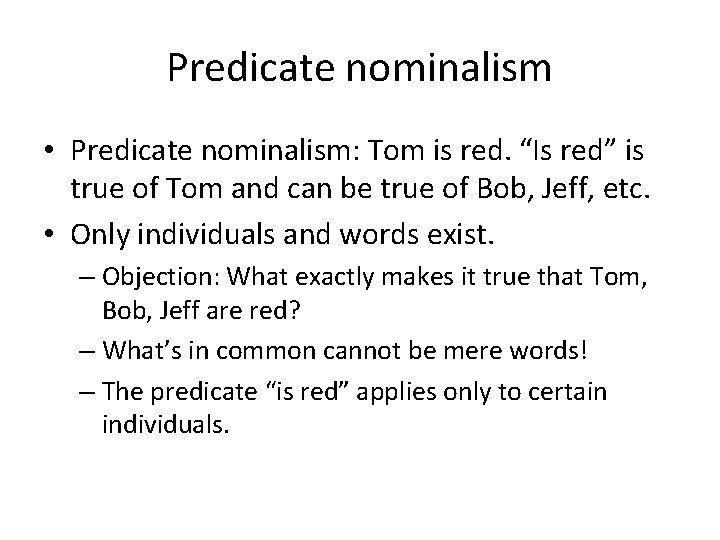 Predicate nominalism

• Predicate nominalism: Tom is red. “Is red” is true of Tom and can be true of Bob, Jeff, etc.

• Only individuals and words exist.

– Objection: What exactly makes it true that Tom, Bob, Jeff are red?

– What’s in common cannot be mere words!

– The predicate “is red” applies only to certain individuals.